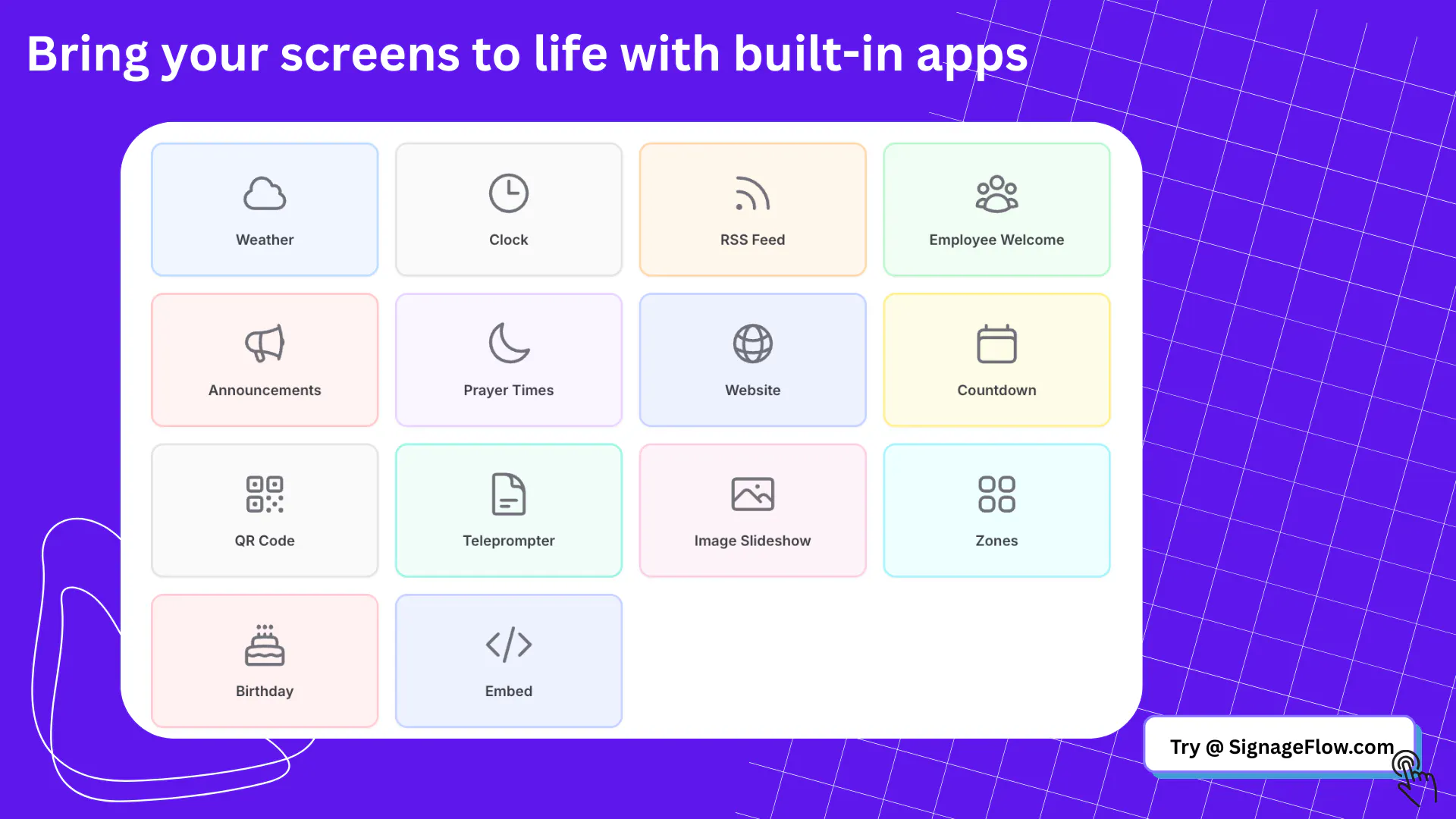 Bring your screens to life with built-in apps

Weather

Clock

RSS Feed

Employee Welcome

Announcements

Prayer Times

Website

Countdown

QR Code

Teleprompter

Image Slideshow

Zones

Birthday

Embed

Try @ SignageFlow.com